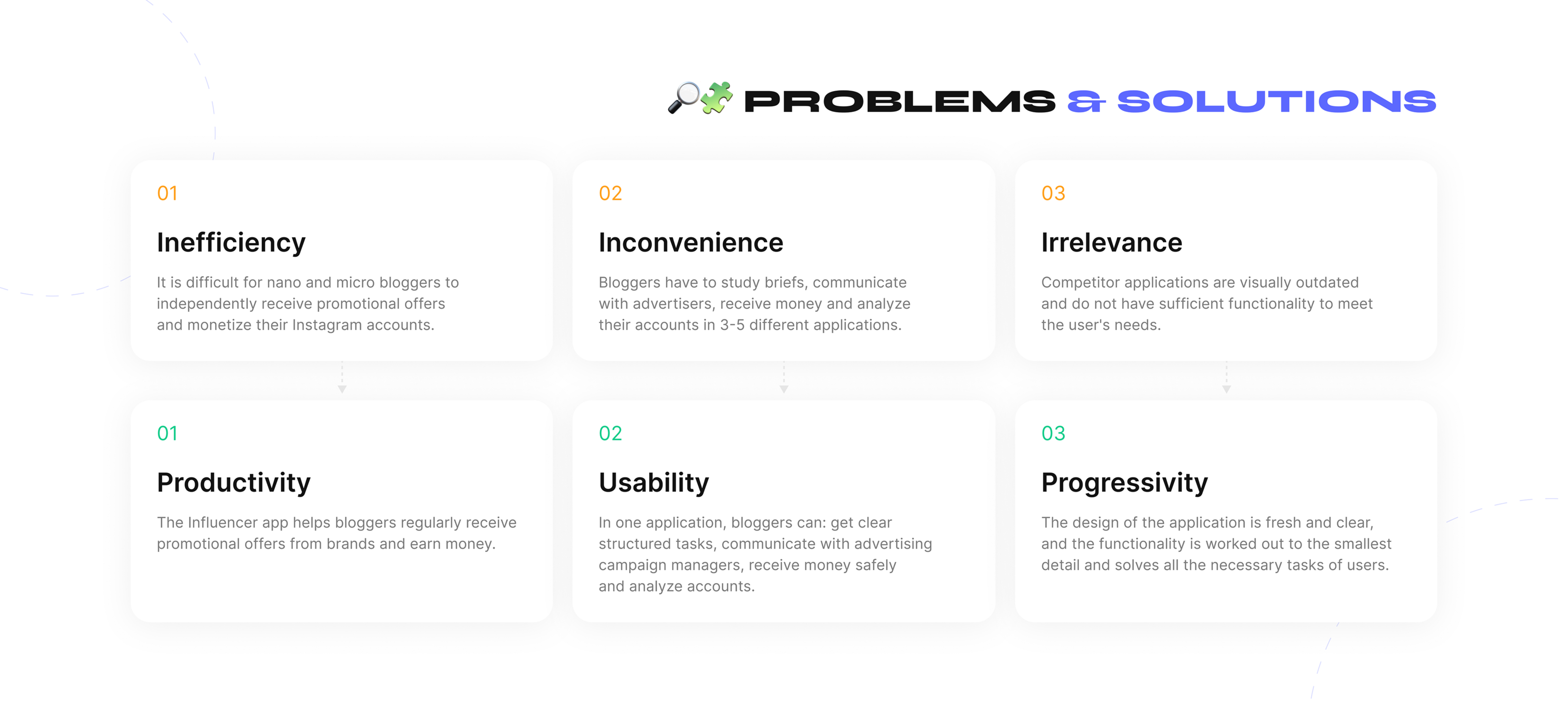 PROBLEMS & SOLUTIONS

01

Inefficiency

It is difficult for nano and micro bloggers to independently receive promotional offers and monetize their Instagram accounts.

02

Inconvenience

Bloggers have to study briefs, communicate with advertisers, receive money and analyze their accounts in 3-5 different applications.

03

Irrelevance

Competitor applications are visually outdated and do not have sufficient functionality to meet the user's needs.

01

Productivity

The Influencer app helps bloggers regularly receive promotional offers from brands and earn money.

02

Usability

In one application, bloggers can: get clear structured tasks, communicate with advertising campaign managers, receive money safely and analyze accounts.

03

Progressivity

The design of the application is fresh and clear, and the functionality is worked out to the smallest detail and solves all the necessary tasks of users.